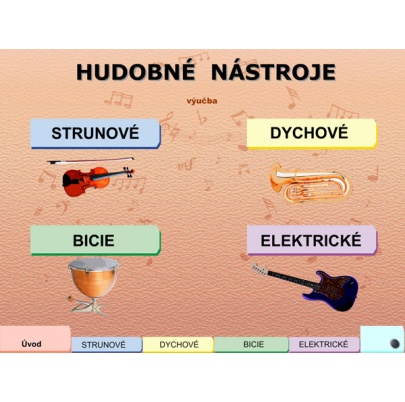 HUDOBNÉ NÁSTROJE

výučba

STRUNOVÉ

DYCHOVÉ

BICIE

ELEKTRICKÉ

Úvod
STRUNOVÉ
DYCHOVÉ
BICIE
ELEKTRICKÉ